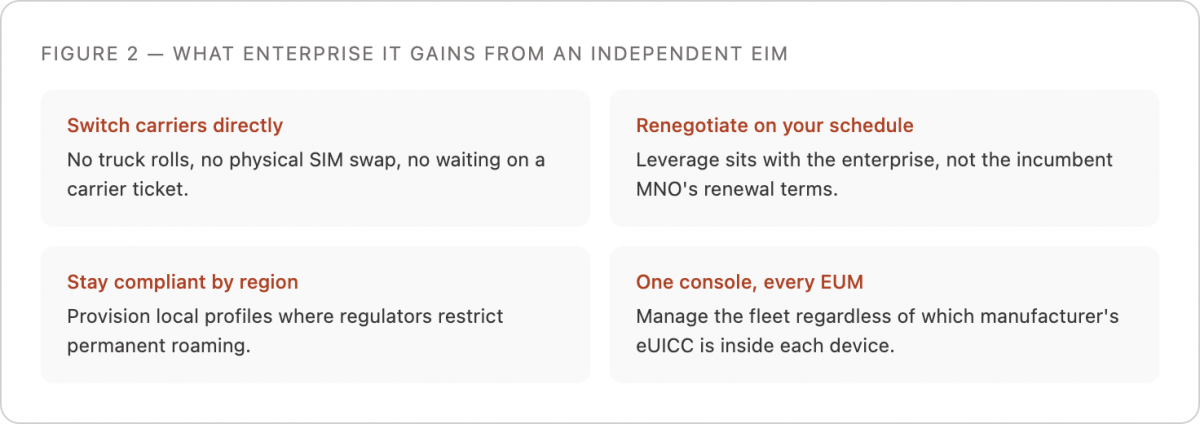 FIGURE 2 — WHAT ENTERPRISE IT GAINS FROM AN INDEPENDENT EIM

Switch carriers directly
No truck rolls, no physical SIM swap, no waiting on a carrier ticket.

Renegotiate on your schedule
Leverage sits with the enterprise, not the incumbent MNO's renewal terms.

Stay compliant by region
Provision local profiles where regulators restrict permanent roaming.

One console, every EUM
Manage the fleet regardless of which manufacturer's eUICC is inside each device.